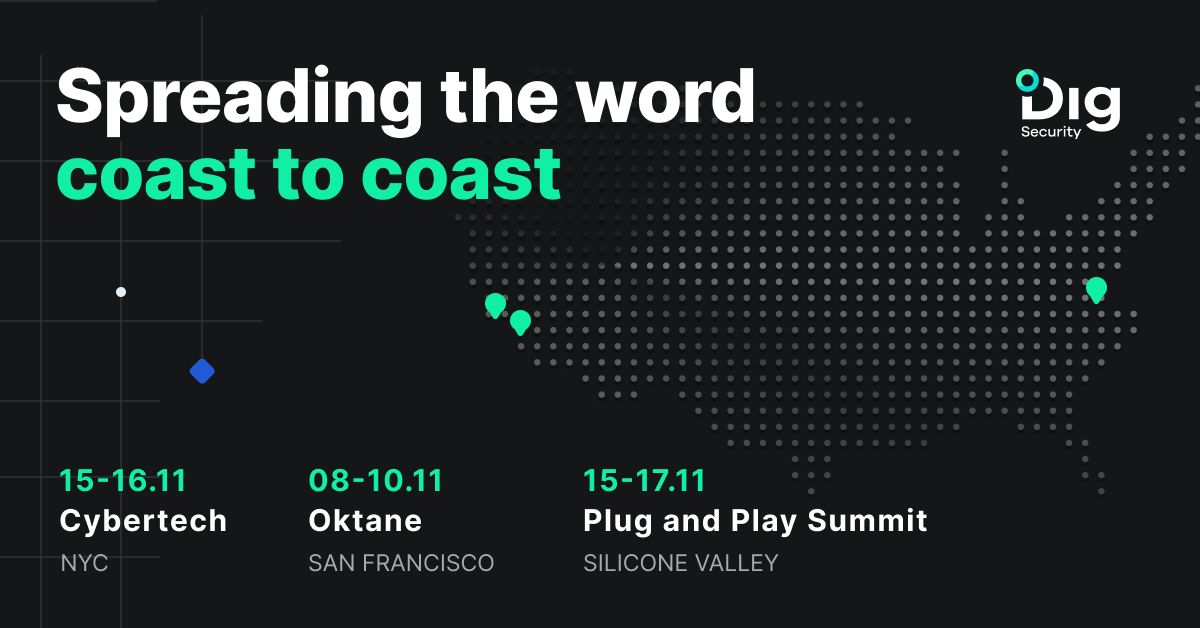 Spreading the word
coast to coast

Dig
Security

15-16.11
Cybertech
NYC

08-10.11
Oktane
SAN FRANCISCO

15-17.11
Plug and Play Summit
SILICONE VALLEY